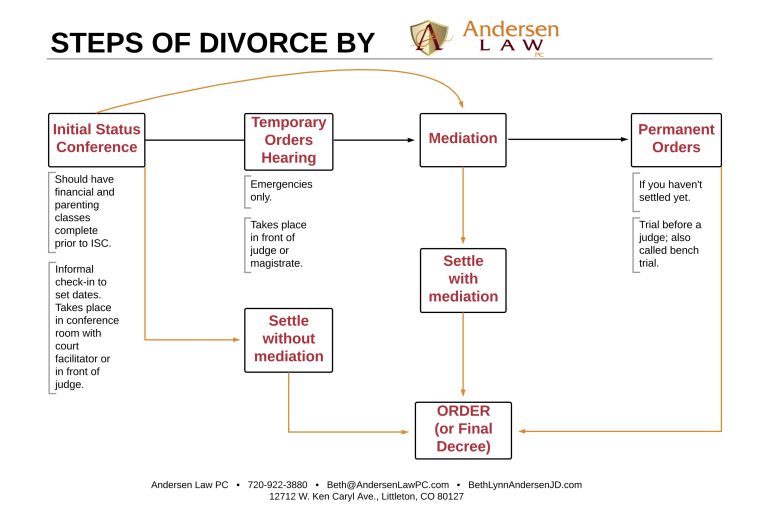 STEPS OF DIVORCE BY

A Andersen LAW PC

Initial Status Conference

Should have financial and parenting classes complete prior to ISC.

Informal check-in to set dates. Takes place in conference room with court facilitator or in front of judge.

Temporary Orders Hearing

Emergencies only.

Takes place in front of judge or magistrate.

Settle without mediation

Mediation

Settle with mediation

ORDER (or Final Decree)

Permanent Orders

If you haven't settled yet.

Trial before a judge; also called bench trial.

Andersen Law PC • 720-922-3880 • Beth@AndersenLawPC.com • BethLynnAndersenJD.com
12712 W. Ken Caryl Ave., Littleton, CO 80127